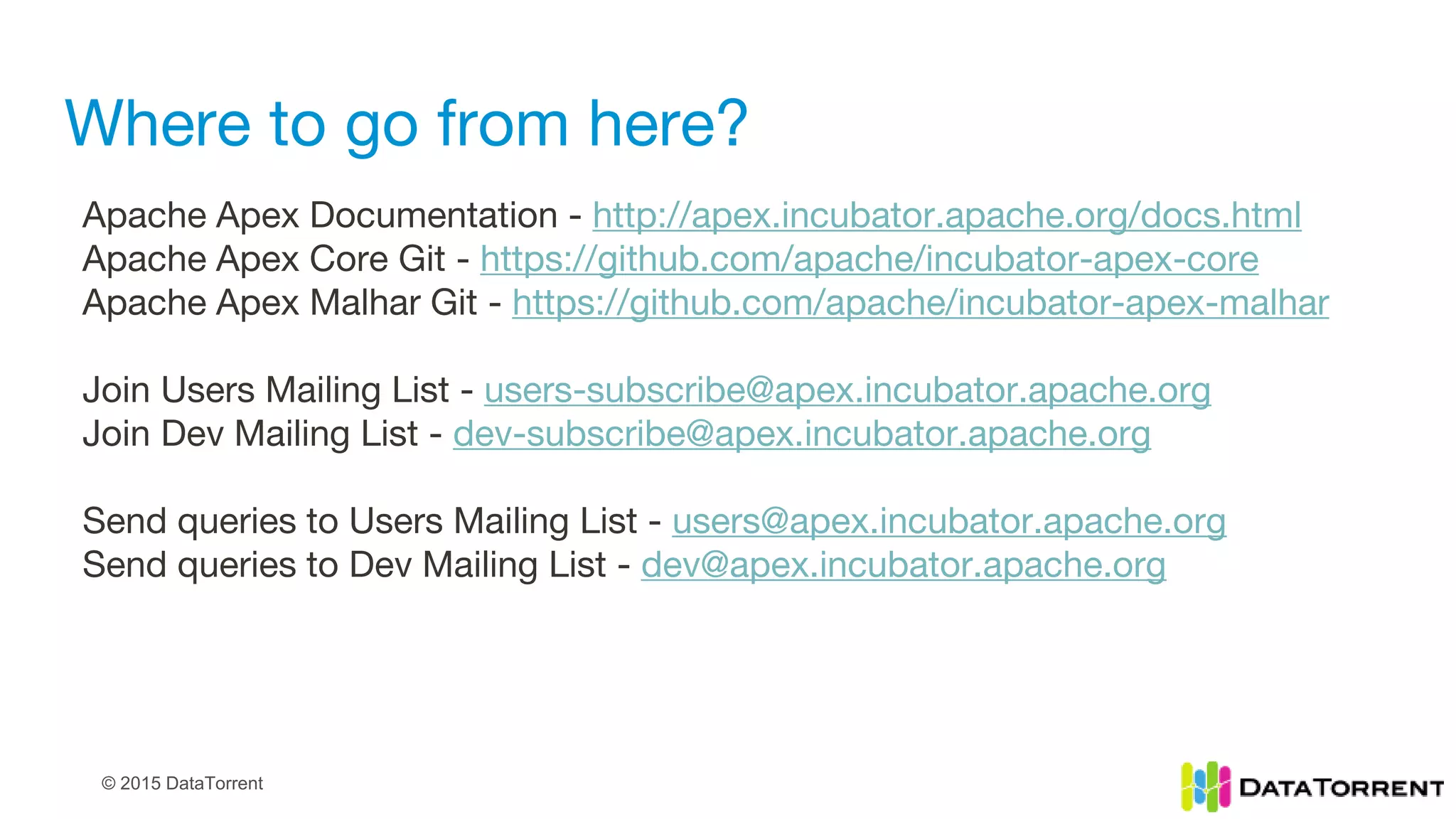 Where to go from here?

Apache Apex Documentation - http://apex.incubator.apache.org/docs.html
Apache Apex Core Git - https://github.com/apache/incubator-apex-core
Apache Apex Malhar Git - https://github.com/apache/incubator-apex-malhar

Join Users Mailing List - users-subscribe@apex.incubator.apache.org
Join Dev Mailing List - dev-subscribe@apex.incubator.apache.org

Send queries to Users Mailing List - users@apex.incubator.apache.org
Send queries to Dev Mailing List - dev@apex.incubator.apache.org

© 2015 DataTorrent

DATATORRENT